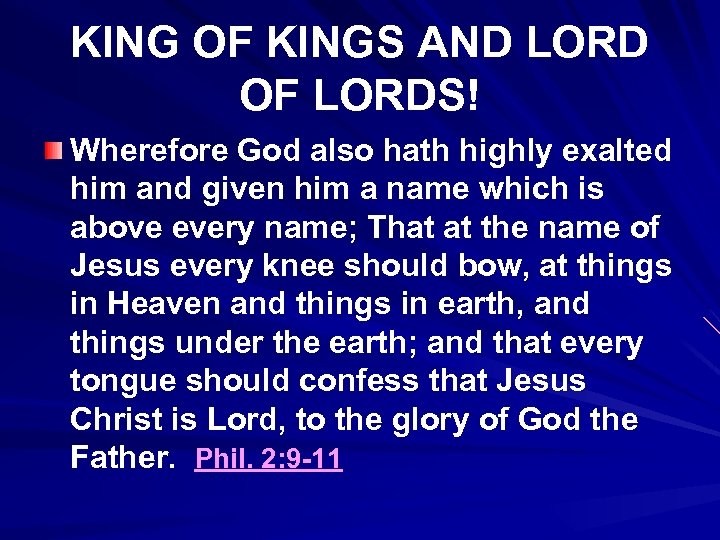 KING OF KINGS AND LORD OF LORDS!

Wherefore God also hath highly exalted him and given him a name which is above every name; That at the name of Jesus every knee should bow, at things in Heaven and things in earth, and things under the earth; and that every tongue should confess that Jesus Christ is Lord, to the glory of God the Father. Phil. 2:9-11